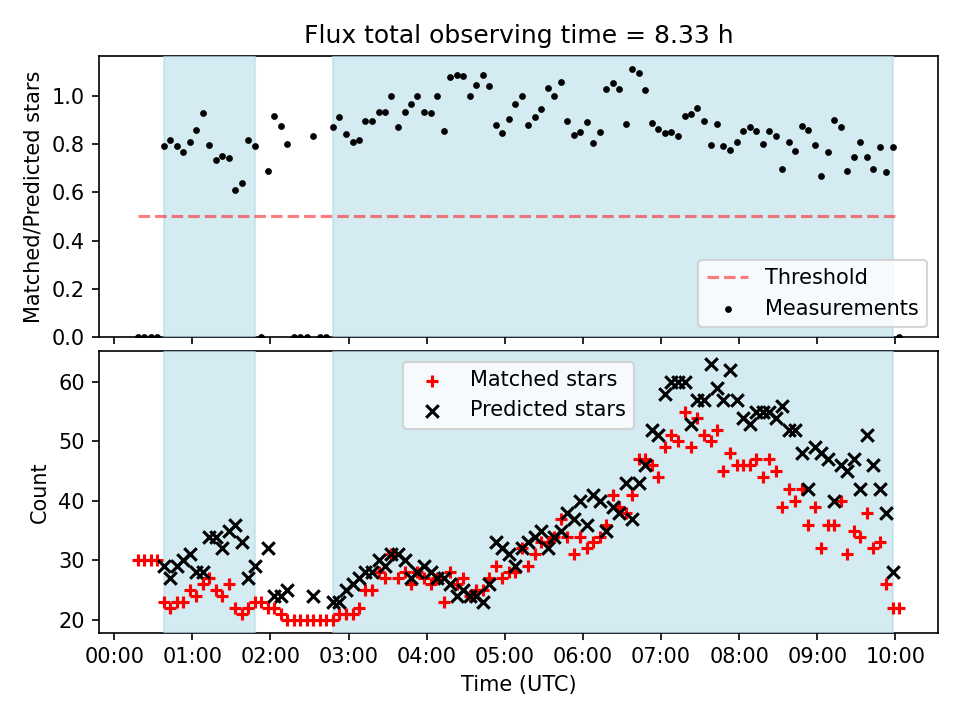 Flux total observing time = 8.33 h

Matched/Predicted stars

1.0
0.8
0.6
0.4
0.2
0.0

Threshold
Measurements

Count

60
50
40
30
20

Matched stars
Predicted stars

00:00 01:00 02:00 03:00 04:00 05:00 06:00 07:00 08:00 09:00 10:00

Time (UTC)